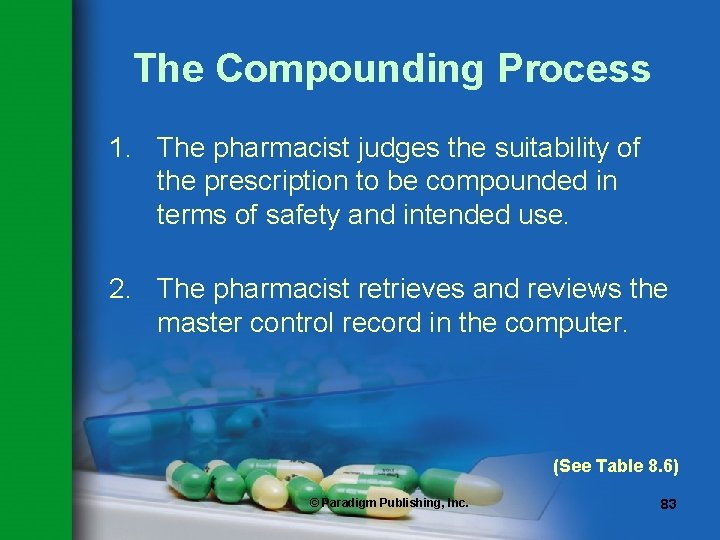 The Compounding Process

1. The pharmacist judges the suitability of the prescription to be compounded in terms of safety and intended use.

2. The pharmacist retrieves and reviews the master control record in the computer.

(See Table 8.6)

© Paradigm Publishing, Inc.

83